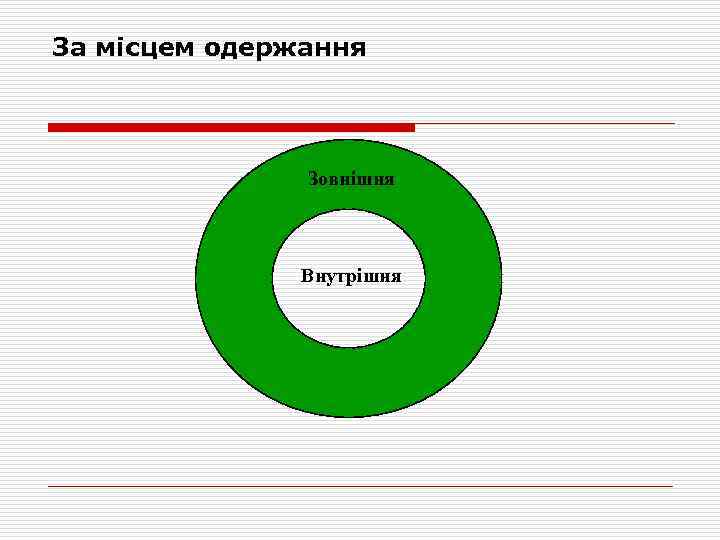 За місцем одержання

Зовнішня

Внутрішня